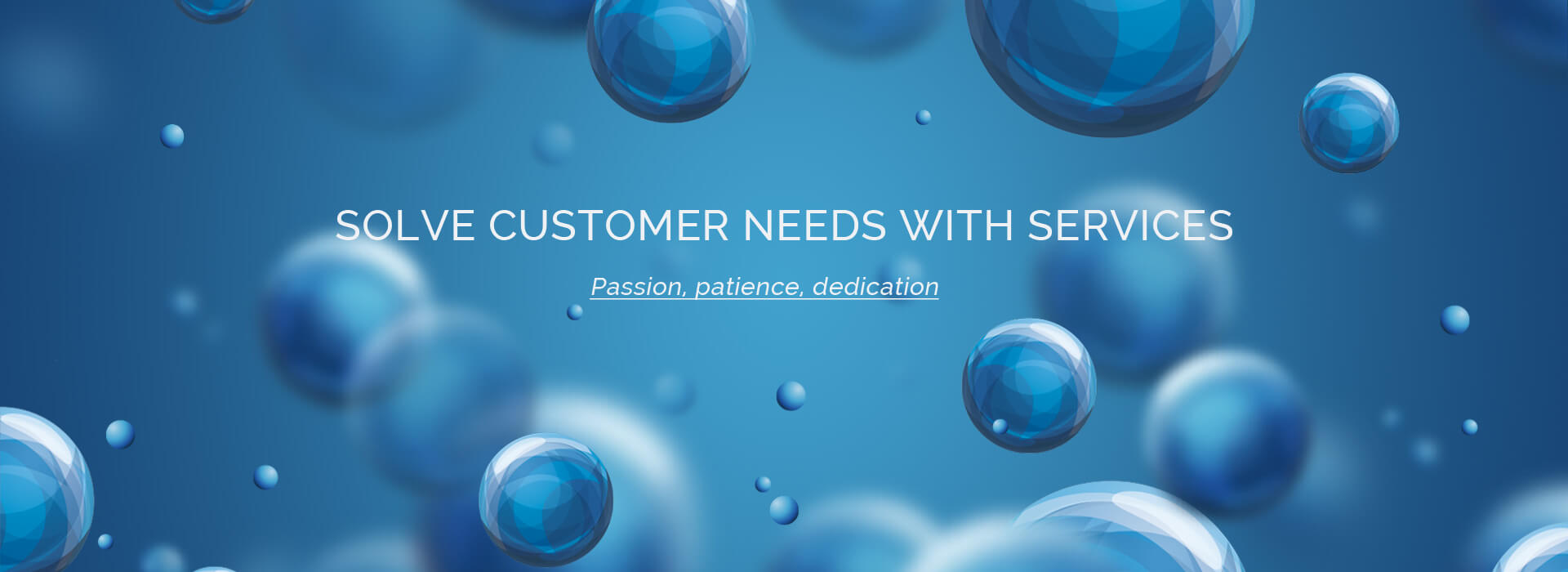 SOLVE CUSTOMER NEEDS WITH SERVICES

Passion, patience, dedication